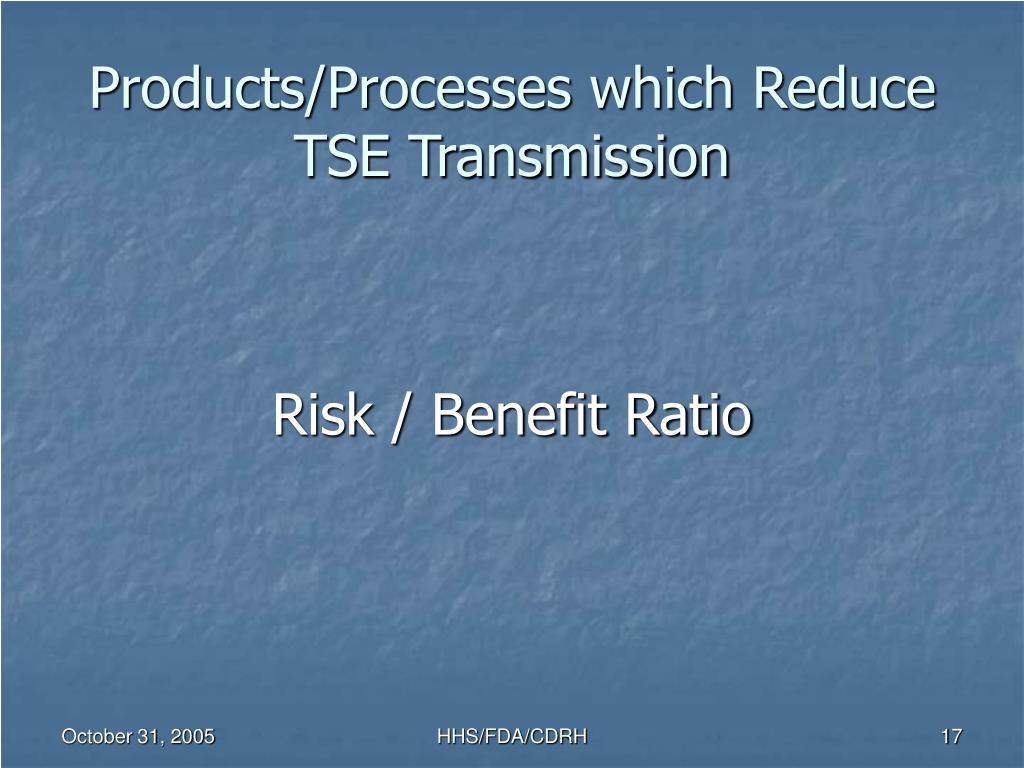 Products/Processes which Reduce TSE Transmission

Risk / Benefit Ratio

October 31, 2005

HHS/FDA/CDRH

17